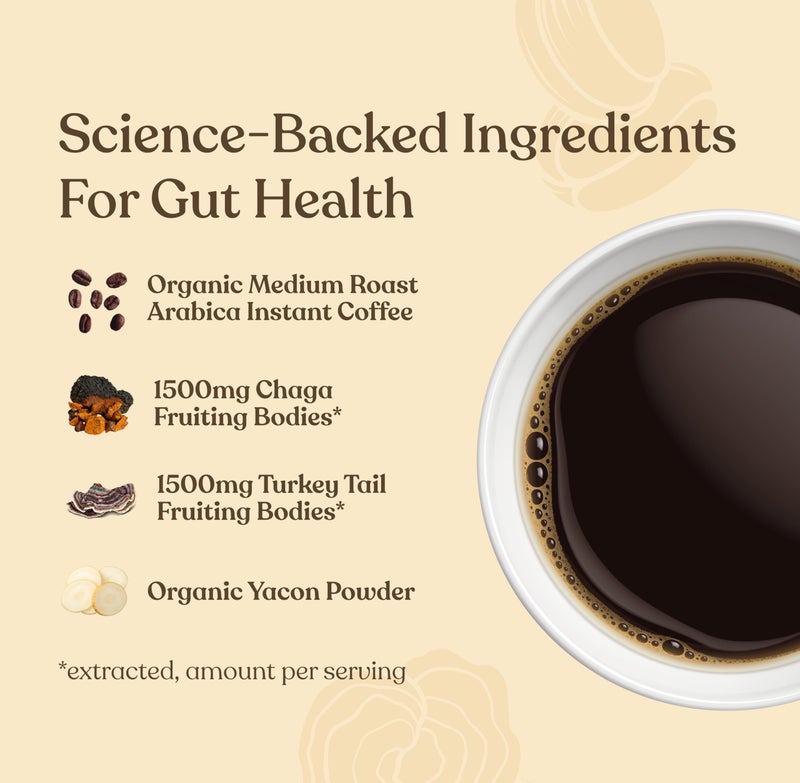 Science-Backed Ingredients For Gut Health

Organic Medium Roast Arabica Instant Coffee

1500mg Chaga Fruiting Bodies*

1500mg Turkey Tail Fruiting Bodies*

Organic Yacon Powder

*extracted, amount per serving